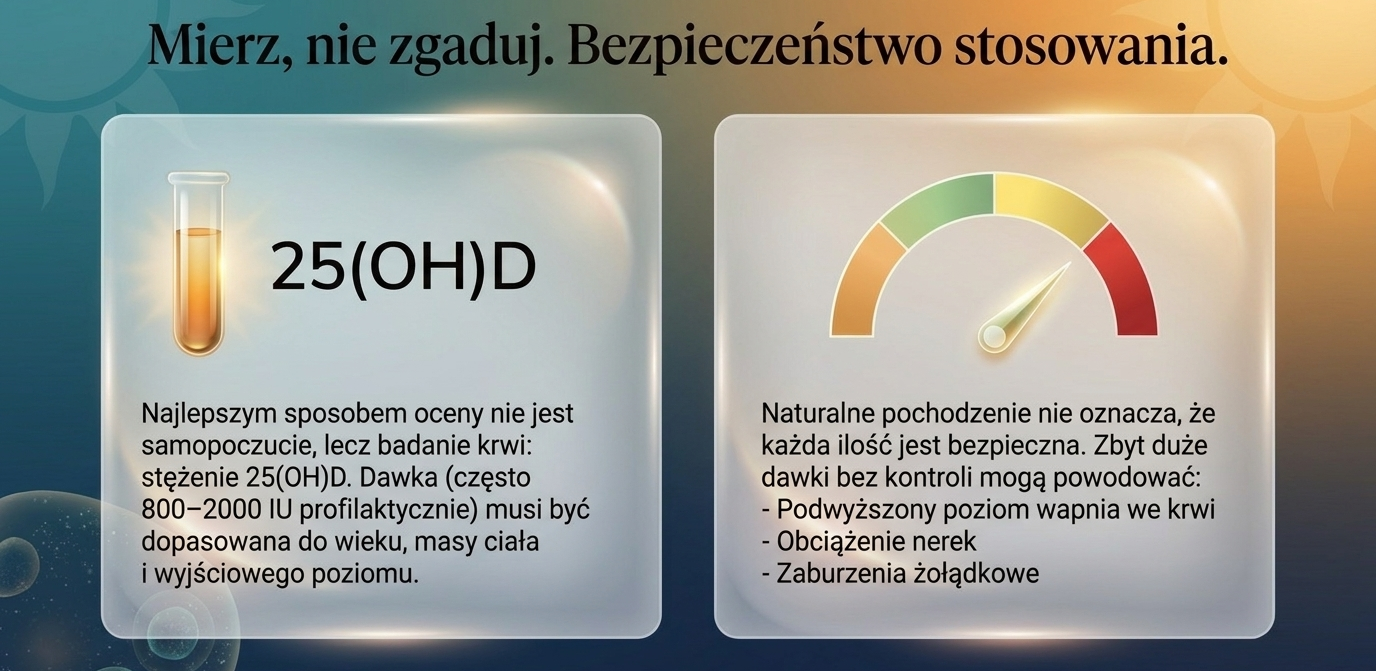 Mierz, nie zgaduj. Bezpieczeństwo stosowania.

25(OH)D

Najlepszym sposobem oceny nie jest samopoczucie, lecz badanie krwi: stężenie 25(OH)D. Dawka (często 800–2000 IU profilaktycznie) musi być dopasowana do wieku, masy ciała i wyjściowego poziomu.

Naturalne pochodzenie nie oznacza, że każda ilość jest bezpieczna. Zbyt duże dawki bez kontroli mogą powodować:
- Podwyższony poziom wapnia we krwi
- Obciążenie nerek
- Zaburzenia żołądkowe